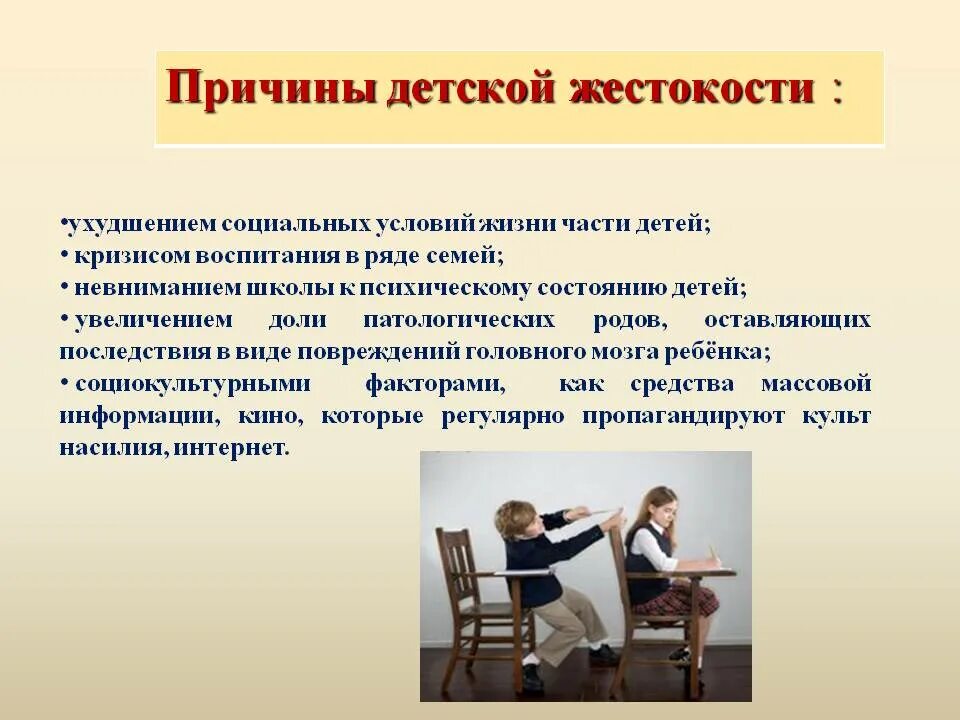 Причины детской жестокости :

•ухудшением социальных условий жизни части детей;
• кризисом воспитания в ряде семей;
• невниманием школы к психическому состоянию детей;
• увеличением доли патологических родов, оставляющих последствия в виде повреждений головного мозга ребёнка;
• социокультурными факторами, как средства массовой информации, кино, которые регулярно пропагандируют культ насилия, интернет.